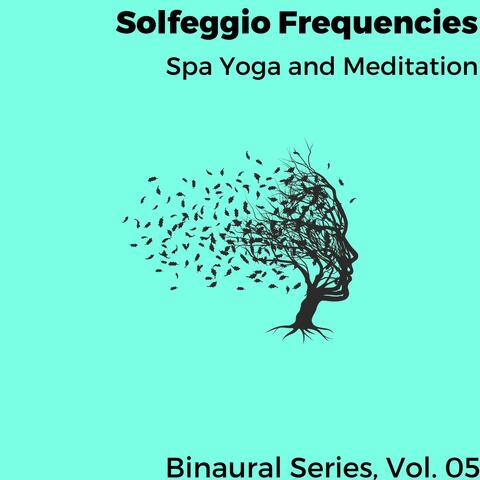 Solfeggio Frequencies
Spa Yoga and Meditation

Binaural Series, Vol. 05